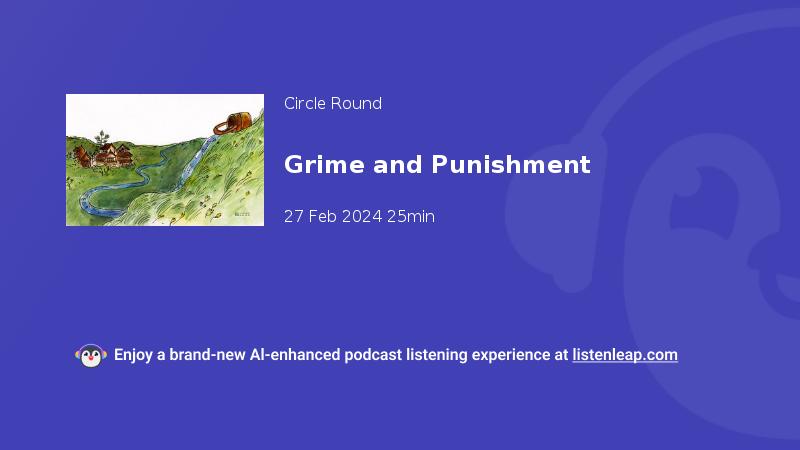 Circle Round

Grime and Punishment

27 Feb 2024 25min

Enjoy a brand-new AI-enhanced podcast listening experience at listenleap.com